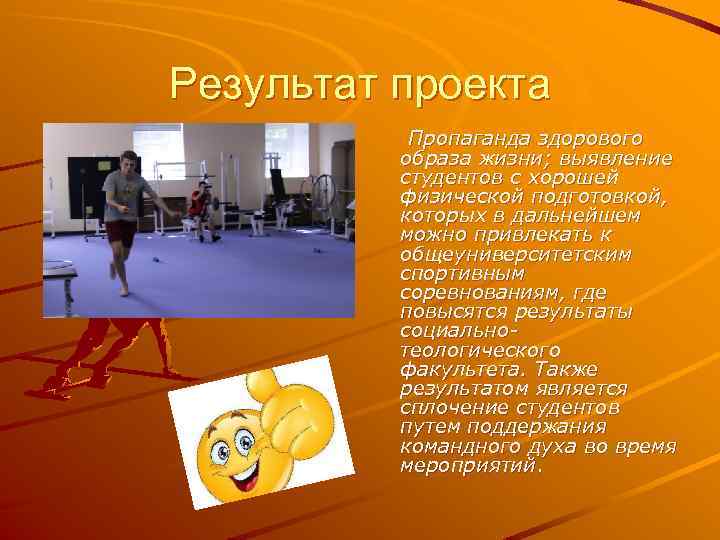 Результат проекта

Пропаганда здорового образа жизни; выявление студентов с хорошей физической подготовкой, которых в дальнейшем можно привлекать к общеуниверситетским спортивным соревнованиям, где повысятся результаты социально-теологического факультета. Также результатом является сплочение студентов путем поддержания командного духа во время мероприятий.